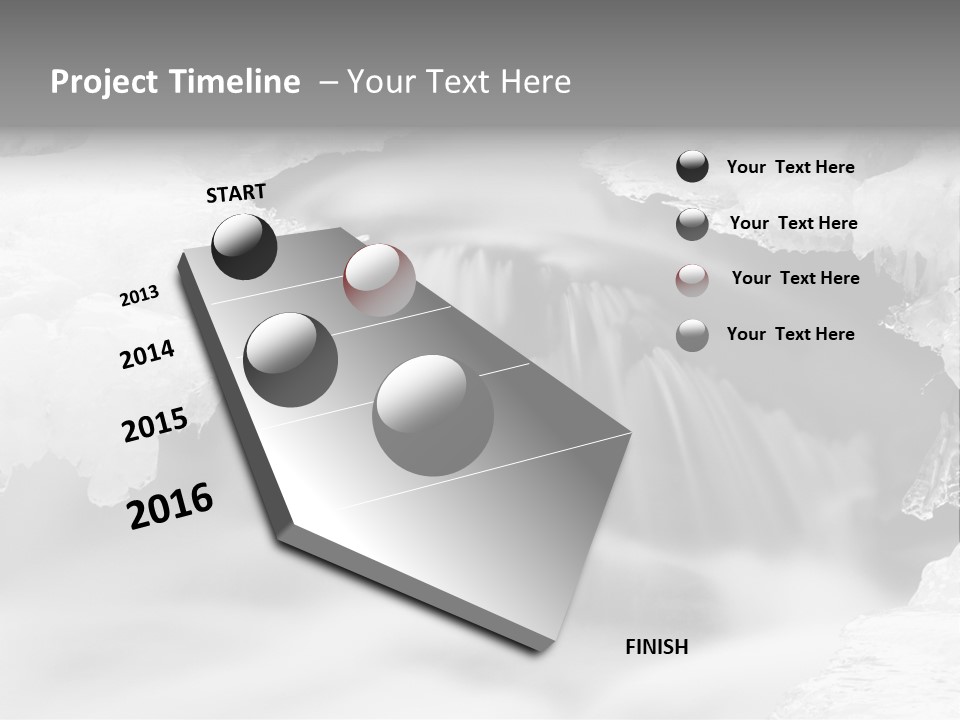 Project Timeline – Your Text Here

START

2013

2014

2015

2016

FINISH

Your Text Here

Your Text Here

Your Text Here

Your Text Here